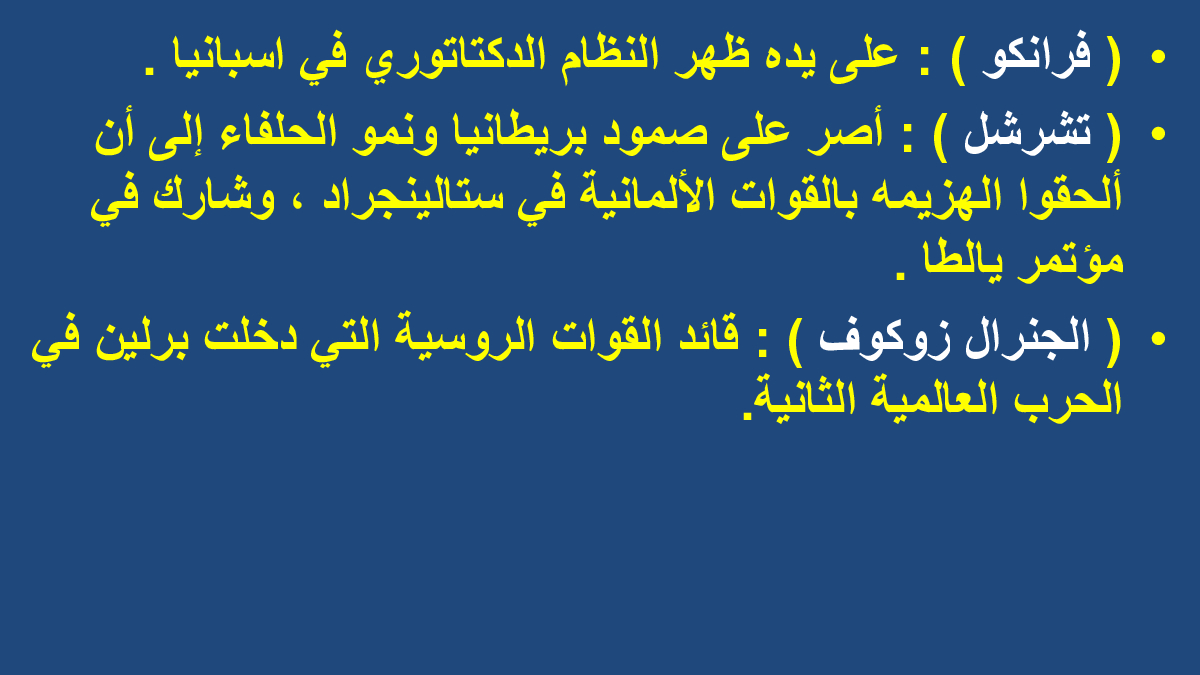 • ( فرانكو ) : على يده ظهر النظام الدكتاتوري في اسبانيا .

• ( تشرشل ) : أصر على صمود بريطانيا ونمو الحلفاء إلى أن ألحقوا الهزيمه بالقوات الألمانية في ستالينجراد ، وشارك في مؤتمر يالطا .

• ( الجنرال زوكوف ) : قائد القوات الروسية التي دخلت برلين في الحرب العالمية الثانية.